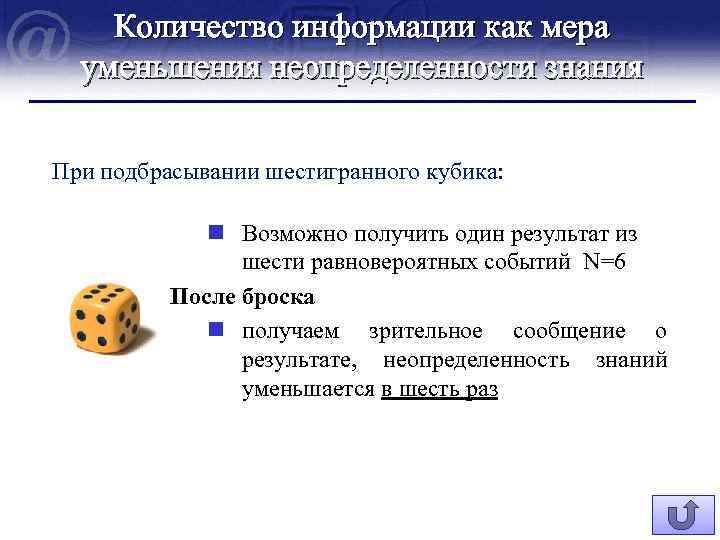 Количество информации как мера уменьшения неопределенности знания

При подбрасывании шестигранного кубика:

Возможно получить один результат из шести равновероятных событий N=6

После броска

получаем зрительное сообщение о результате, неопределенность знаний уменьшается в шесть раз